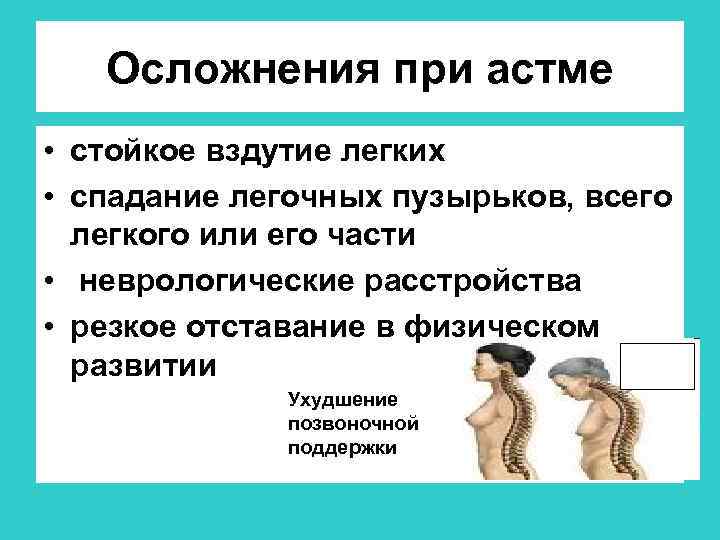 Осложнения при астме

• стойкое вздутие легких
• спадание легочных пузырьков, всего легкого или его части
• неврологические расстройства
• резкое отставание в физическом развитии

Ухудшение позвоночной поддержки